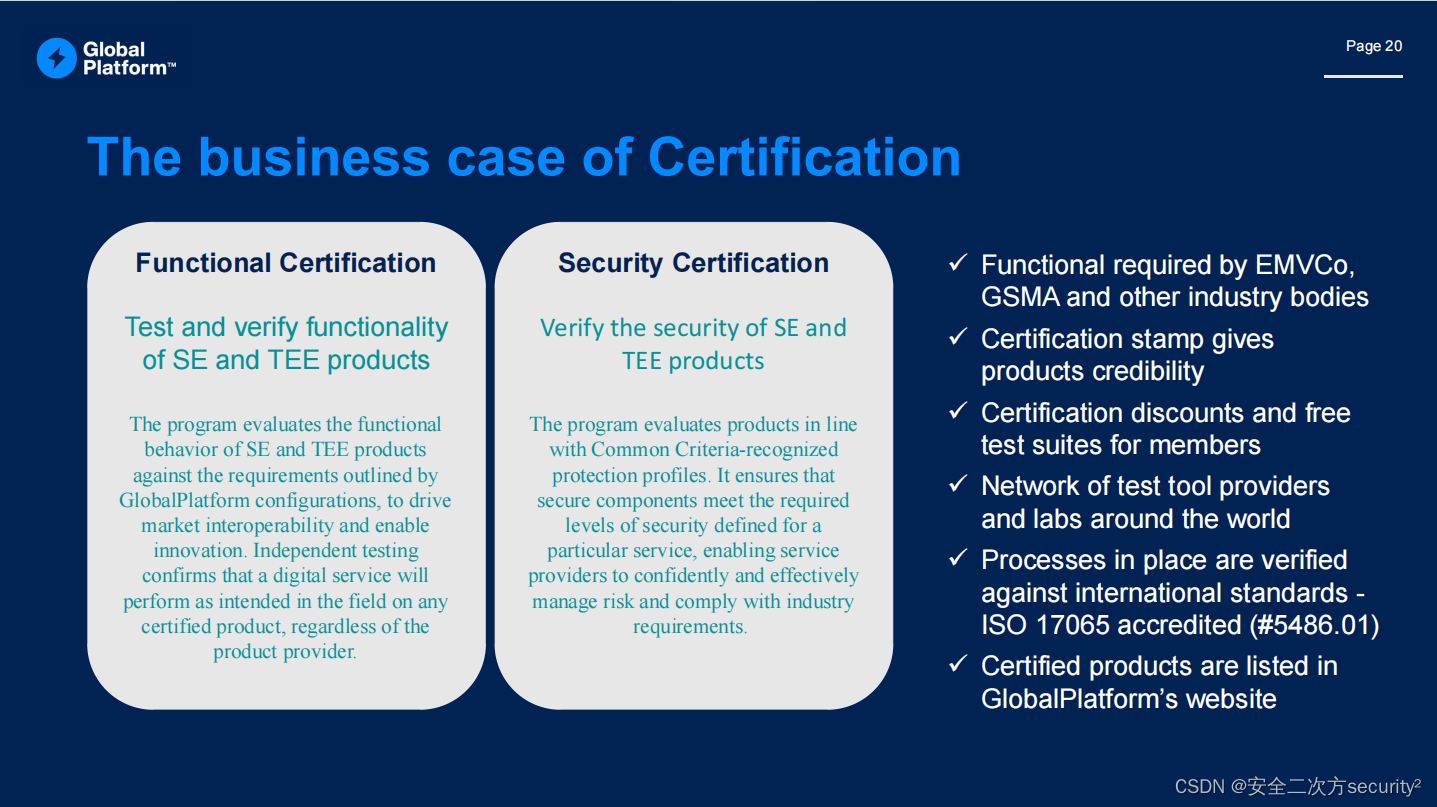 Global Platform™

Page 20

The business case of Certification

Functional Certification

Test and verify functionality of SE and TEE products

The program evaluates the functional behavior of SE and TEE products against the requirements outlined by GlobalPlatform configurations, to drive market interoperability and enable innovation. Independent testing confirms that a digital service will perform as intended in the field on any certified product, regardless of the product provider.

Security Certification

Verify the security of SE and TEE products

The program evaluates products in line with Common Criteria-recognized protection profiles. It ensures that secure components meet the required levels of security defined for a particular service, enabling service providers to confidently and effectively manage risk and comply with industry requirements.

✓ Functional required by EMVCo, GSMA and other industry bodies

✓ Certification stamp gives products credibility

✓ Certification discounts and free test suites for members

✓ Network of test tool providers and labs around the world

✓ Processes in place are verified against international standards - ISO 17065 accredited (#5486.01)

✓ Certified products are listed in GlobalPlatform's website

CSDN @安全二次方security²